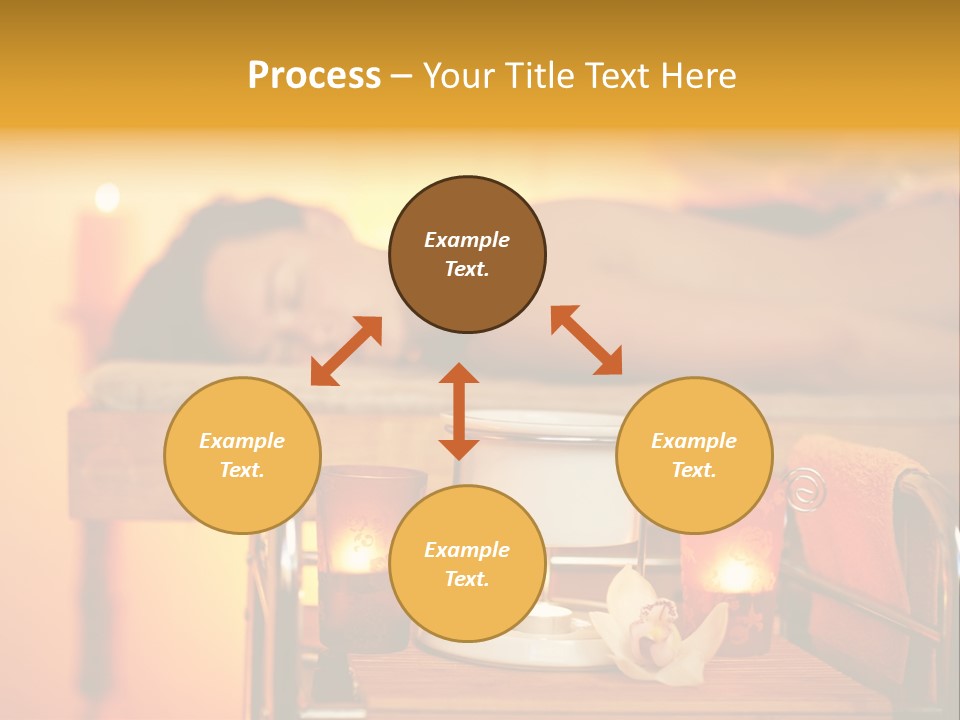 Process – Your Title Text Here

Example Text.

Example Text.

Example Text.

Example Text.